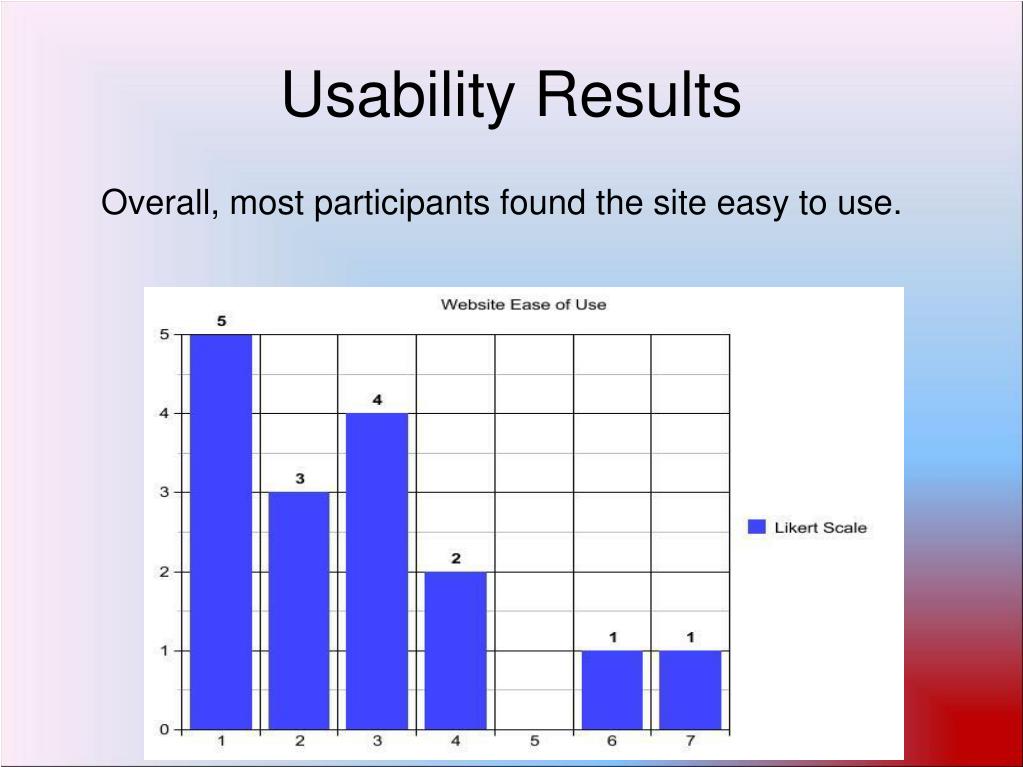 Usability Results

Overall, most participants found the site easy to use.

Website Ease of Use

5
4
3
2
1
0

5
3
4
2
1
1

1 2 3 4 5 6 7

Likert Scale